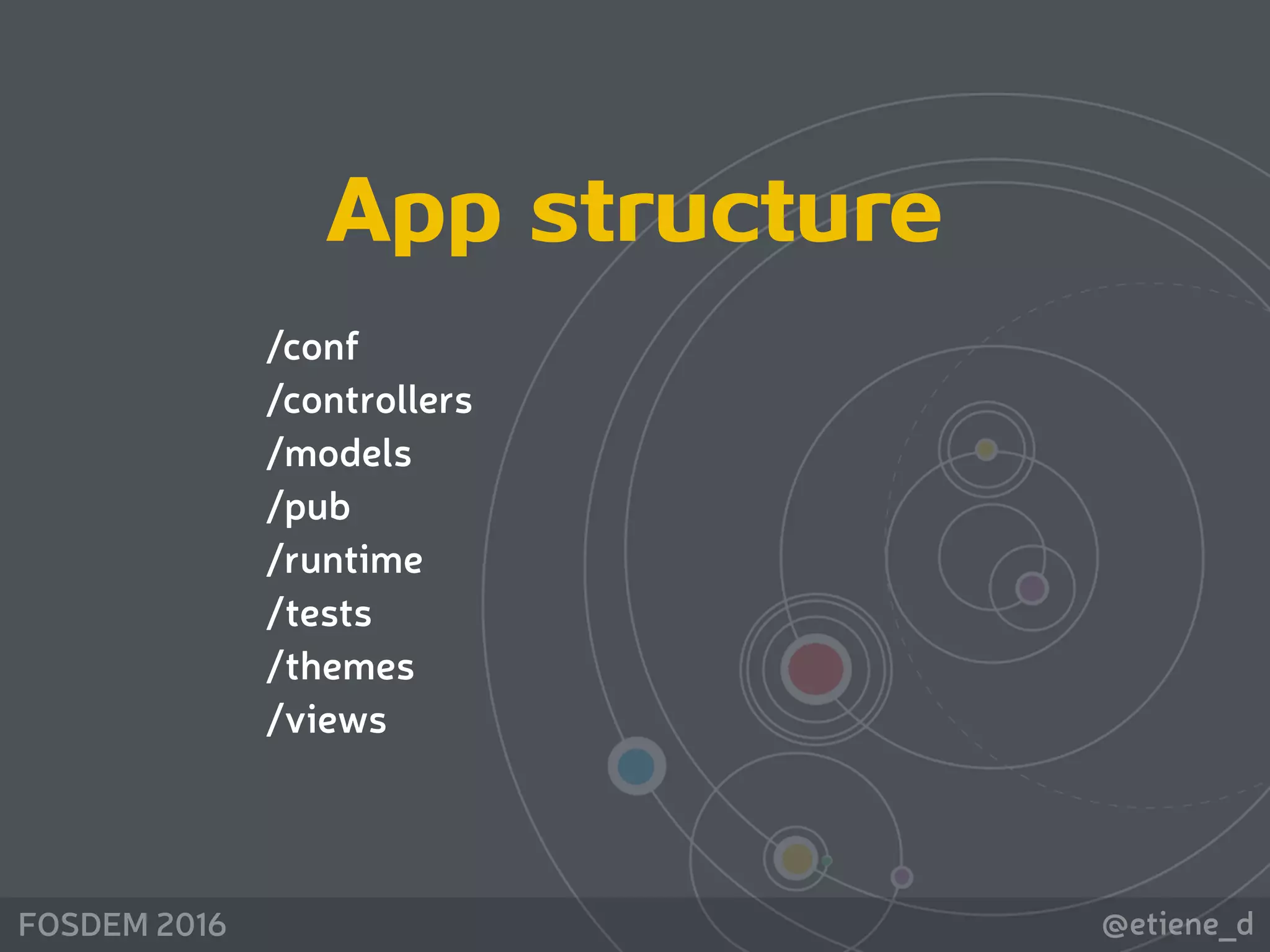 App structure

/conf
/controllers
/models
/pub
/runtime
/tests
/themes
/views

FOSDEM 2016

@etiene_d